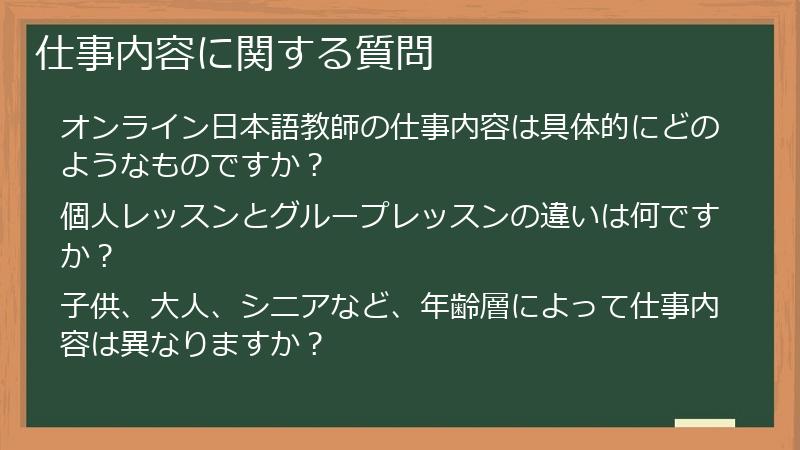 仕事内容に関する質問

オンライン日本語教師の仕事内容は具体的にどのようなものですか？

個人レッスンとグループレッスンの違いは何ですか？

子供、大人、シニアなど、年齢層によって仕事内容は異なりますか？